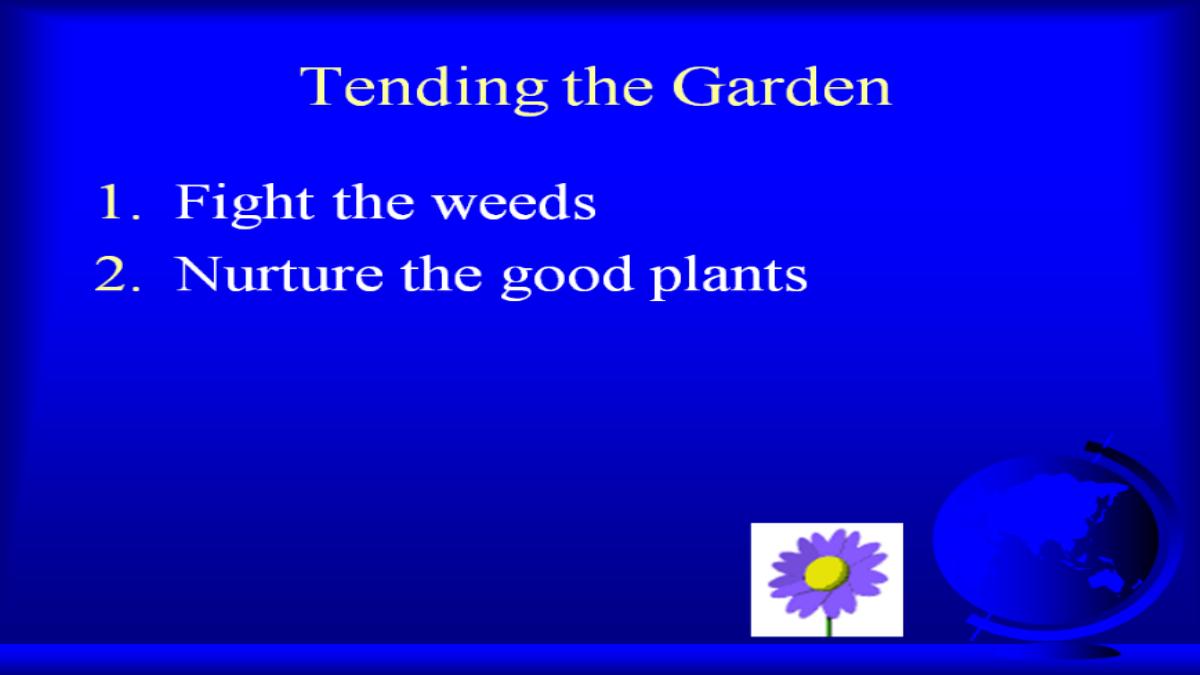 Tending the Garden

1. Fight the weeds
2. Nurture the good plants